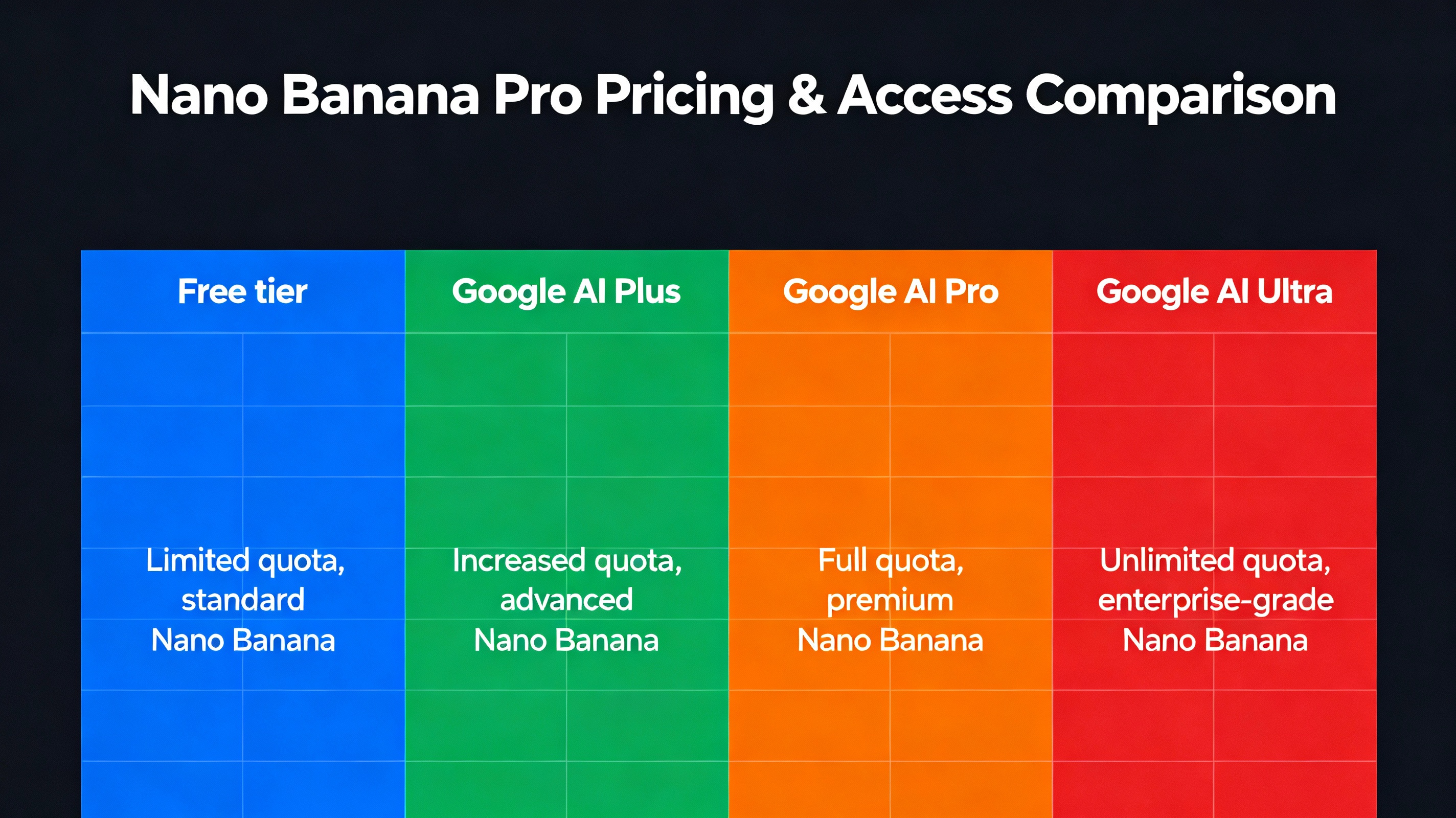 Nano Banana Pro Pricing & Access Comparison

| Free tier | Google AI Plus | Google AI Pro | Google AI Ultra |
|---|---|---|---|
| Limited quota, standard Nano Banana | Increased quota, advanced Nano Banana | Full quota, premium Nano Banana | Unlimited quota, enterprise-grade Nano Banana |